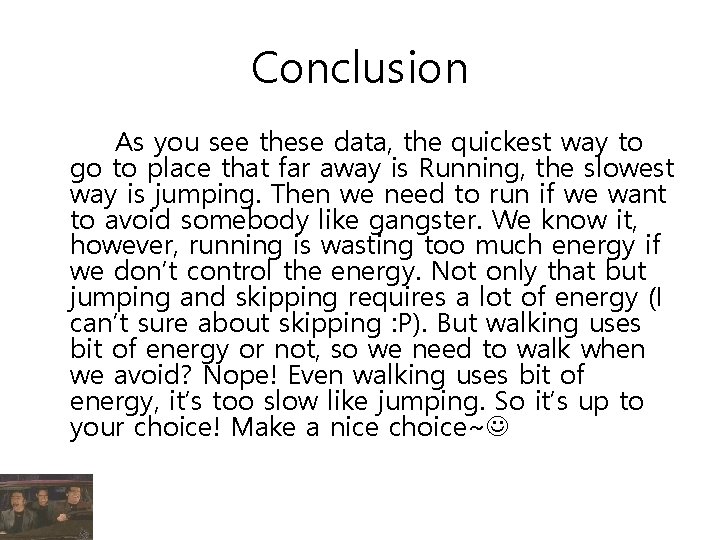 Conclusion

As you see these data, the quickest way to go to place that far away is Running, the slowest way is jumping. Then we need to run if we want to avoid somebody like gangster. We know it, however, running is wasting too much energy if we don't control the energy. Not only that but jumping and skipping requires a lot of energy (I can't sure about skipping :P). But walking uses bit of energy or not, so we need to walk when we avoid? Nope! Even walking uses bit of energy, it's too slow like jumping. So it's up to your choice! Make a nice choice~☺